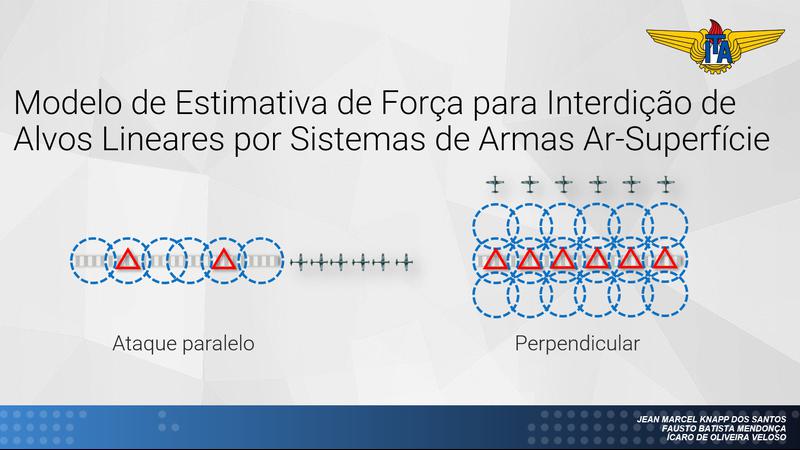 ITA

Modelo de Estimativa de Força para Interdição de Alvos Lineares por Sistemas de Armas Ar-Superfície

Ataque paralelo

Perpendicular

JEAN MARCEL KNAPP DOS SANTOS
FAUSTO BATISTA MENDONÇA
ÍCARO DE OLIVEIRA VELOSO